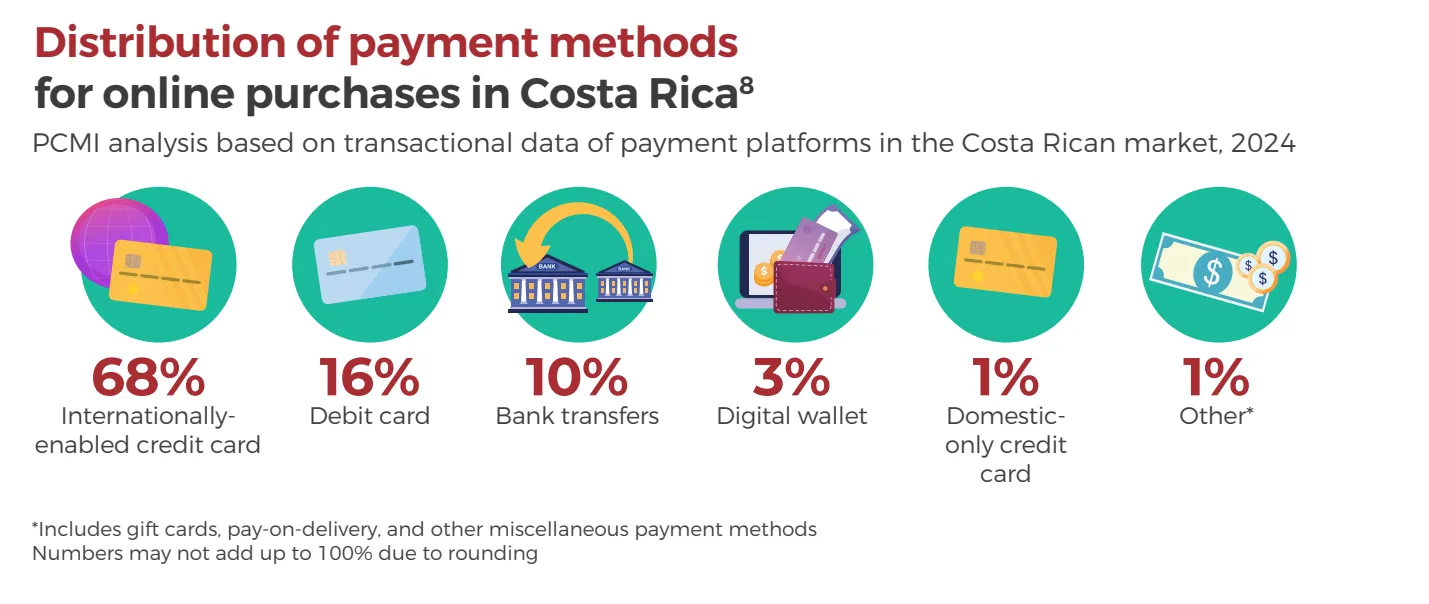 Distribution of payment methods for online purchases in Costa Rica$^8$

PCMI analysis based on transactional data of payment platforms in the Costa Rican market, 2024

BANK BANK

68%
Internationally-enabled credit card

16%
Debit card

10%
Bank transfers

3%
Digital wallet

1%
Domestic-only credit card

1%
Other*

*Includes gift cards, pay-on-delivery, and other miscellaneous payment methods
Numbers may not add up to 100% due to rounding